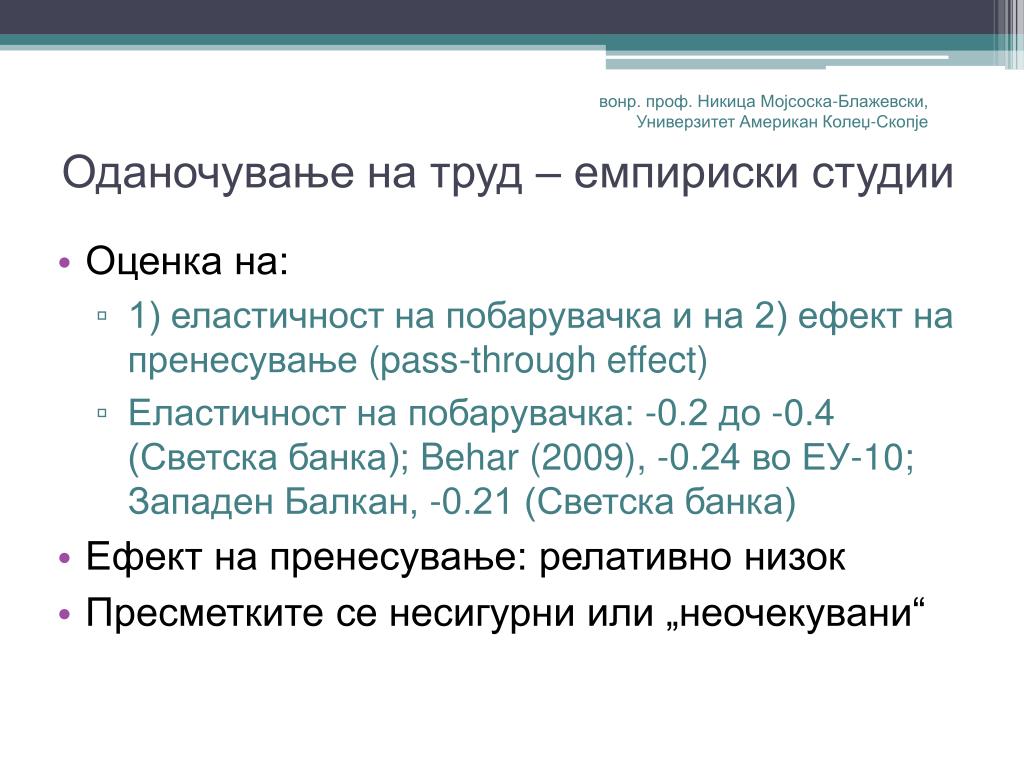 вонр. проф. Никица Мојсоска-Блажевски, Универзитет Американ Колеџ-Скопје

Оданочување на труд – емпириски студии

• Оценка на:
▫ 1) еластичност на побарувачка и на 2) ефект на пренесување (pass-through effect)
▫ Еластичност на побарувачка: -0.2 до -0.4 (Светска банка); Behar (2009), -0.24 во ЕУ-10; Западен Балкан, -0.21 (Светска банка)
• Ефект на пренесување: релативно низок
• Пресметките се несигурни или „неочекувани“